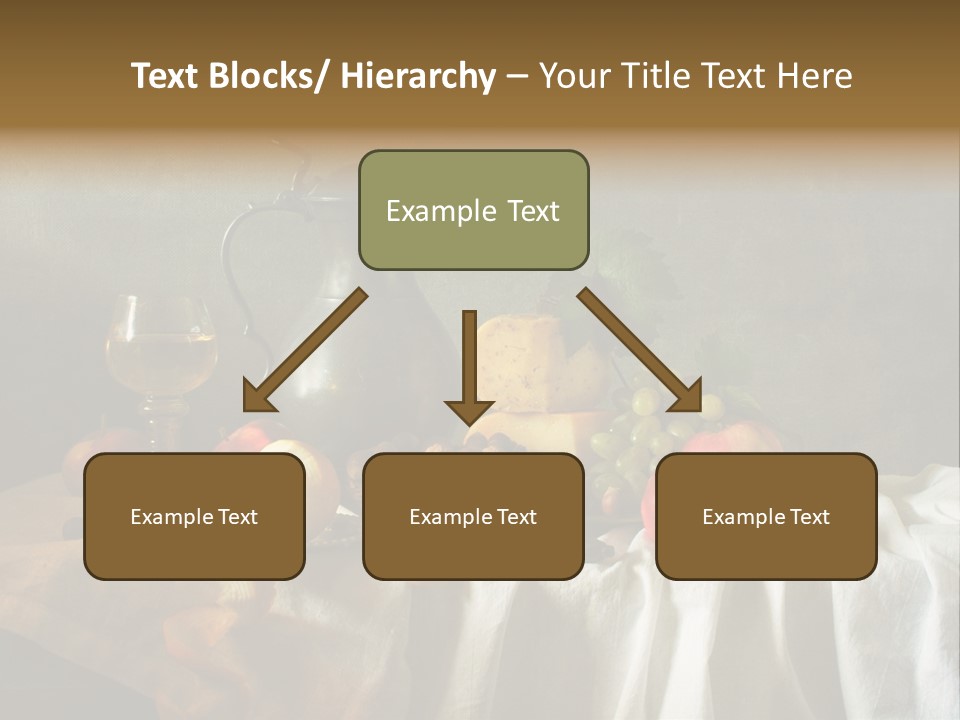 Text Blocks/ Hierarchy – Your Title Text Here

Example Text

Example Text

Example Text

Example Text